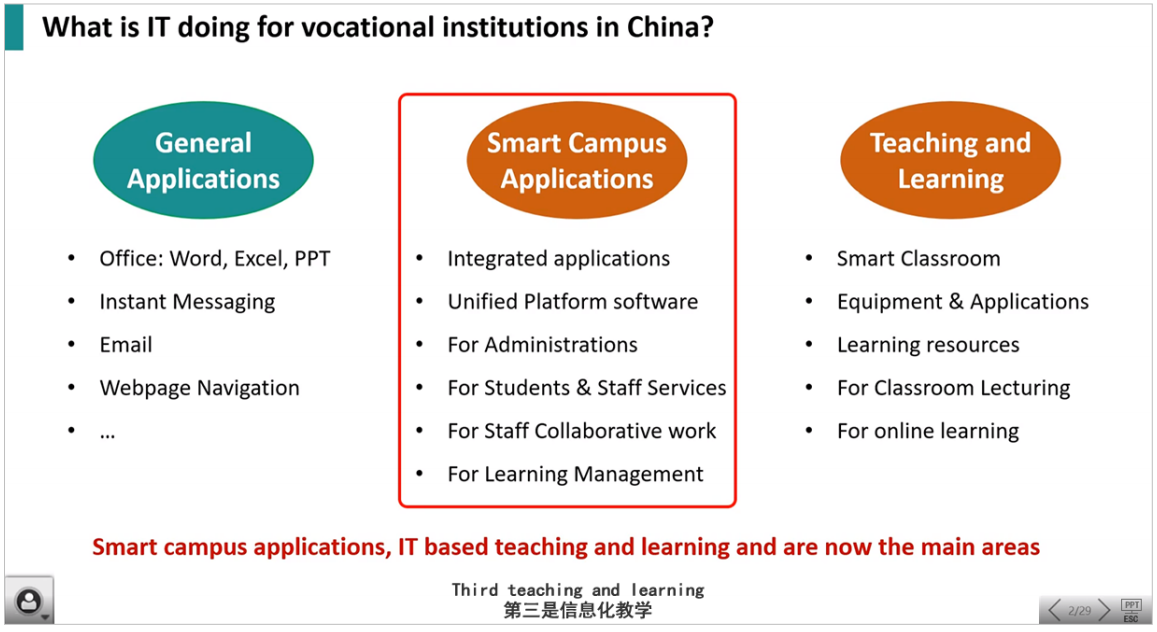 What is IT doing for vocational institutions in China?

General Applications

- Office: Word, Excel, PPT
- Instant Messaging
- Email
- Webpage Navigation
- …

Smart Campus Applications

- Integrated applications
- Unified Platform software
- For Administrations
- For Students & Staff Services
- For Staff Collaborative work
- For Learning Management

Teaching and Learning

- Smart Classroom
- Equipment & Applications
- Learning resources
- For Classroom Lecturing
- For online learning

Smart campus applications, IT based teaching and learning and are now the main areas

Third teaching and learning
第三是信息化教学

2/29

PPT
ESC